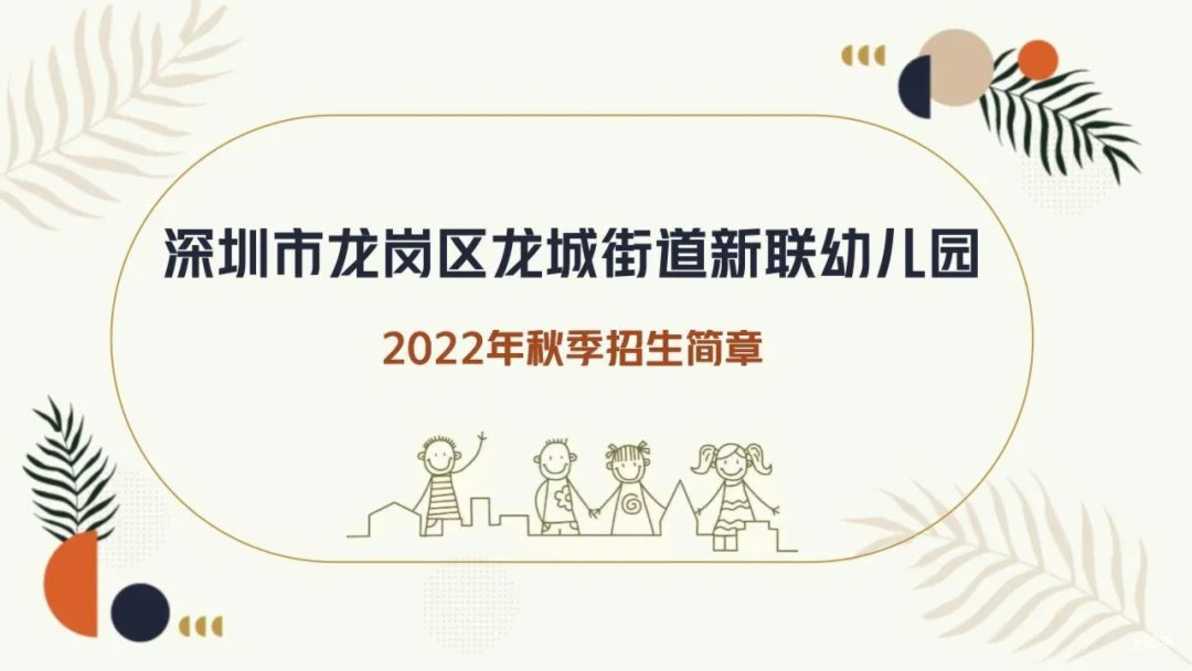 深圳市龙岗区龙城街道新联幼儿园

2022年秋季招生简章